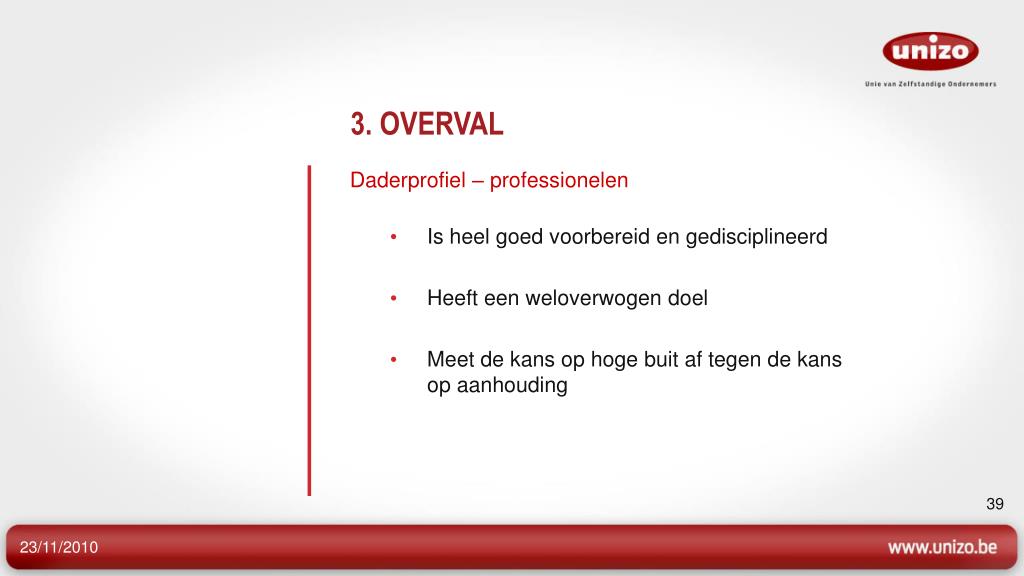 unizo

Unie van Zelfstandige Ondernemers

3. OVERVAL

Daderprofiel – professionelen

• Is heel goed voorbereid en gedisciplineerd

• Heeft een weloverwogen doel

• Meet de kans op hoge buit af tegen de kans op aanhouding

39

23/11/2010

www.unizo.be